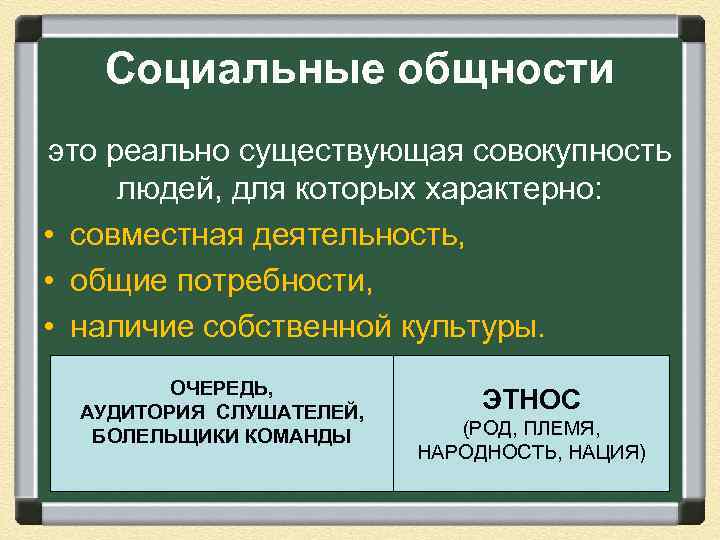 Социальные общности

это реально существующая совокупность людей, для которых характерно:

• совместная деятельность,
• общие потребности,
• наличие собственной культуры.

| ОЧЕРЕДЬ, АУДИТОРИЯ СЛУШАТЕЛЕЙ, БОЛЕЛЬЩИКИ КОМАНДЫ | ЭТНОС (РОД, ПЛЕМЯ, НАРОДНОСТЬ, НАЦИЯ) |
|---|---|